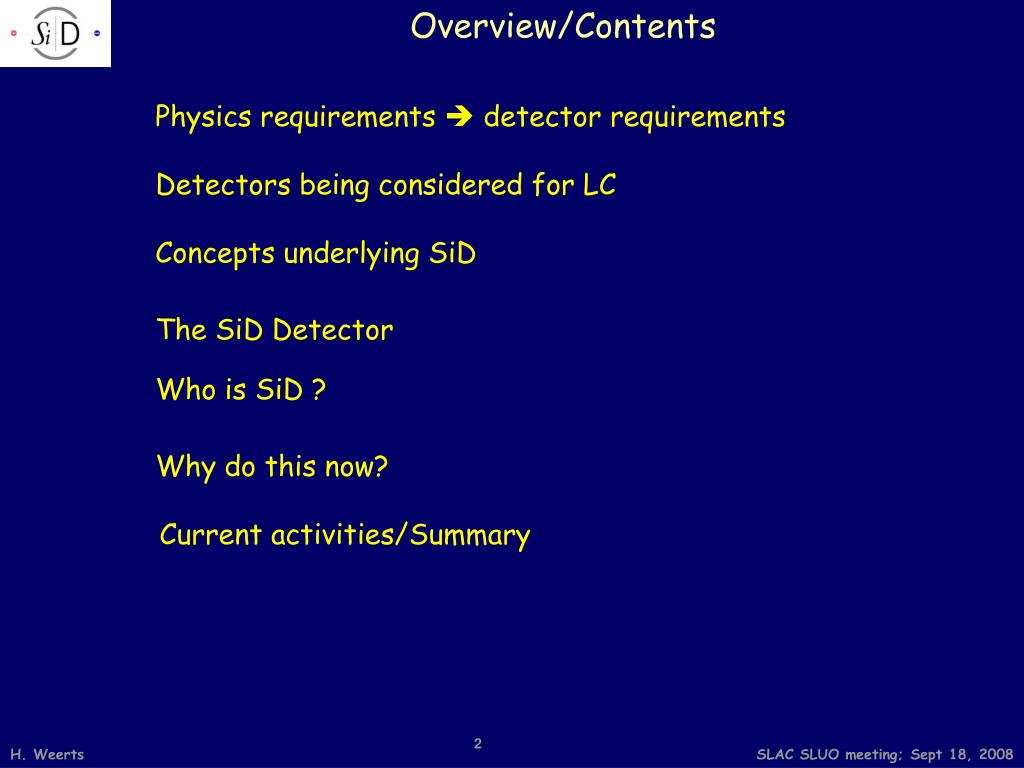 SiD

Overview/Contents

Physics requirements ➔ detector requirements

Detectors being considered for LC

Concepts underlying SiD

The SiD Detector

Who is SiD ?

Why do this now?

Current activities/Summary

H. Weerts

2

SLAC SLUO meeting; Sept 18, 2008